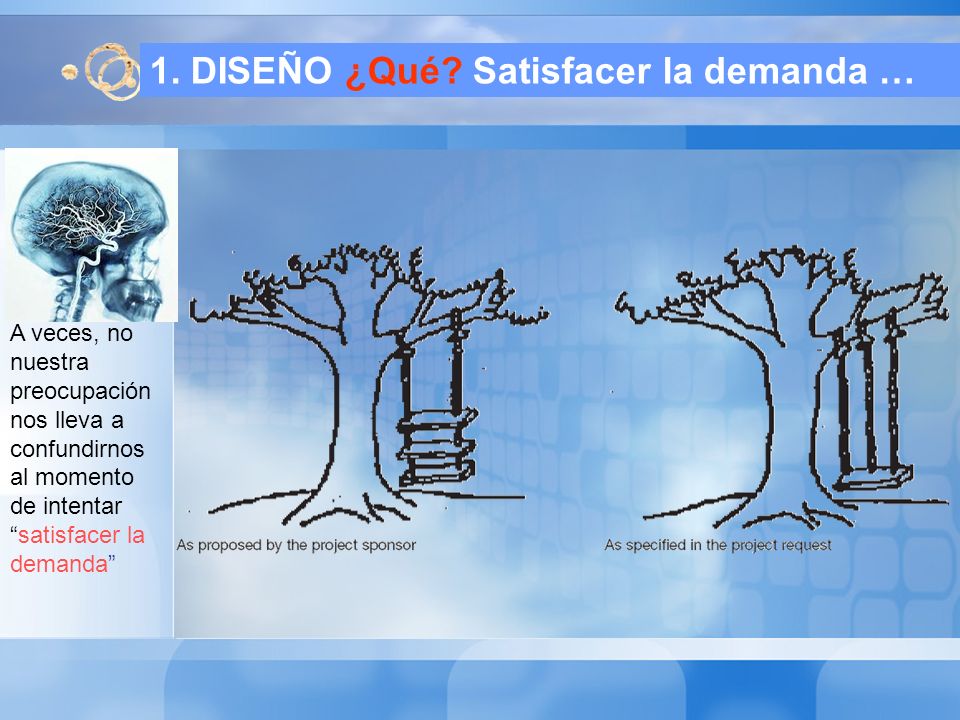 1. DISEÑO ¿Qué? Satisfacer la demanda …

A veces, no nuestra preocupación nos lleva a confundirnos al momento de intentar “satisfacer la demanda”

As proposed by the project sponsor

As specified in the project request